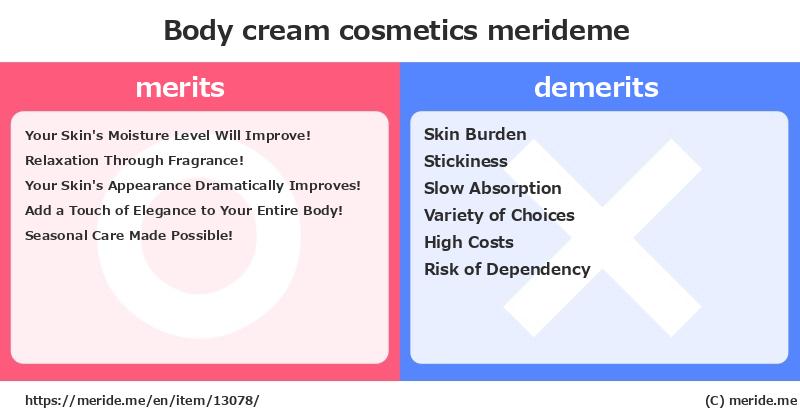 Body cream cosmetics merideme

merits

Your Skin's Moisture Level Will Improve!
Relaxation Through Fragrance!
Your Skin's Appearance Dramatically Improves!
Add a Touch of Elegance to Your Entire Body!
Seasonal Care Made Possible!

demerits

Skin Burden
Stickiness
Slow Absorption
Variety of Choices
High Costs
Risk of Dependency

https://meride.me/en/item/13078/

(C) meride.me